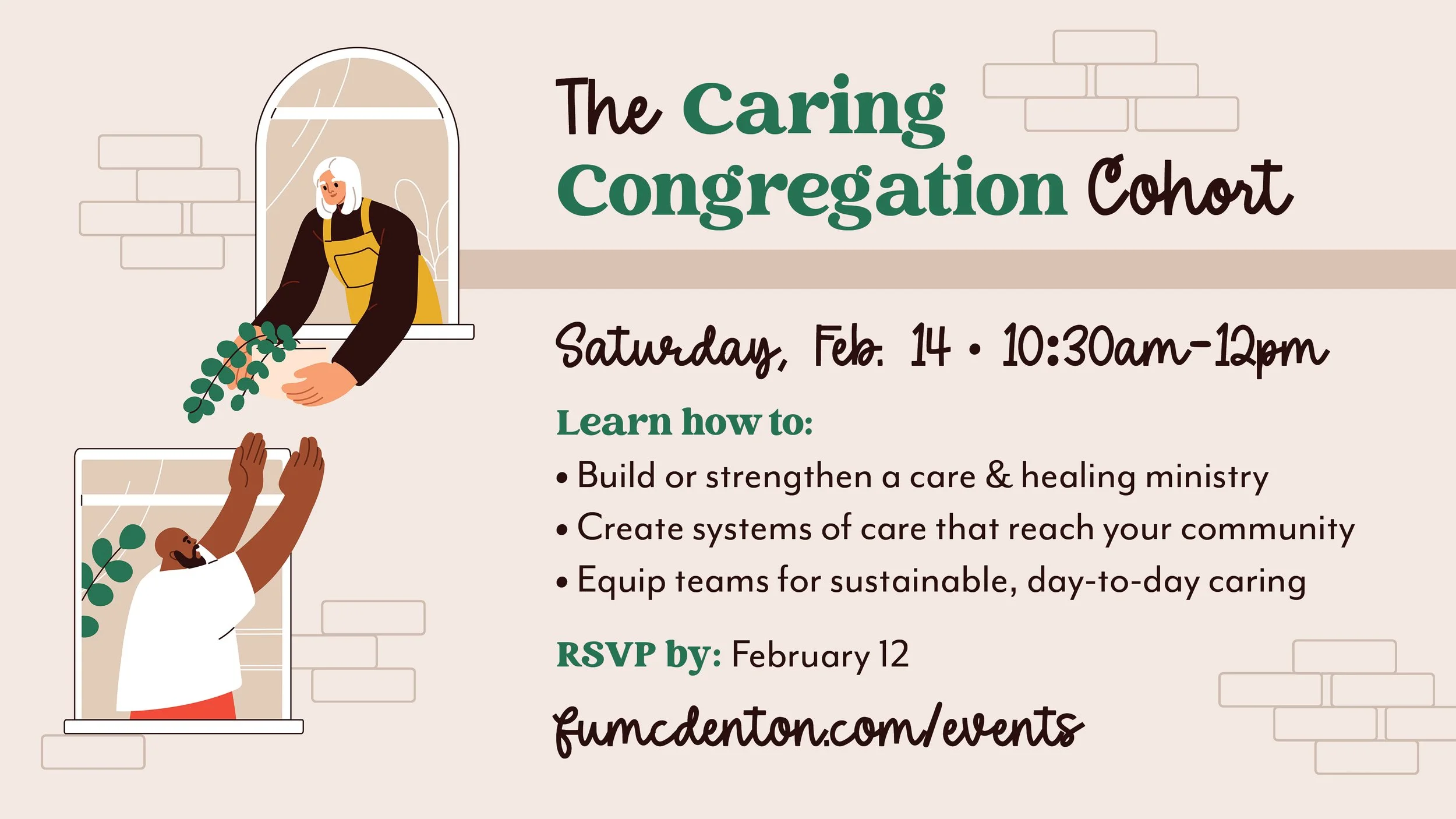 The Caring Congregation Cohort

Saturday, Feb. 14 • 10:30am-12pm

Learn how to:

• Build or strengthen a care & healing ministry
• Create systems of care that reach your community
• Equip teams for sustainable, day-to-day caring

RSVP by: February 12

fumcdenton.com/events